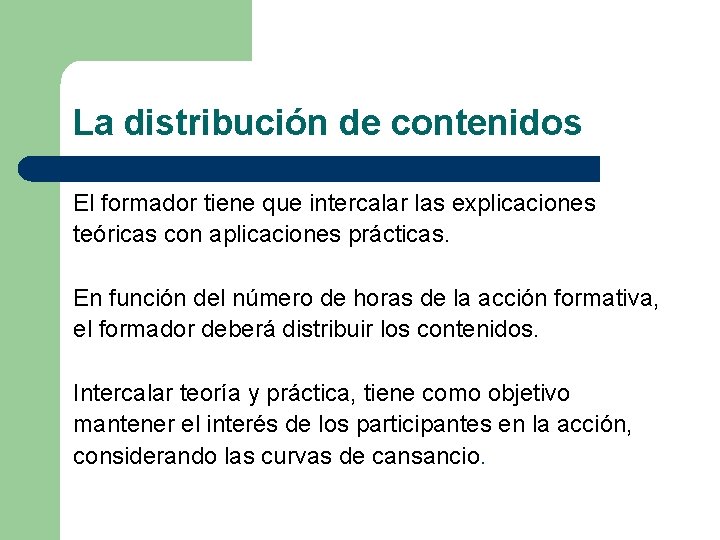 La distribución de contenidos

El formador tiene que intercalar las explicaciones teóricas con aplicaciones prácticas.

En función del número de horas de la acción formativa, el formador deberá distribuir los contenidos.

Intercalar teoría y práctica, tiene como objetivo mantener el interés de los participantes en la acción, considerando las curvas de cansancio.